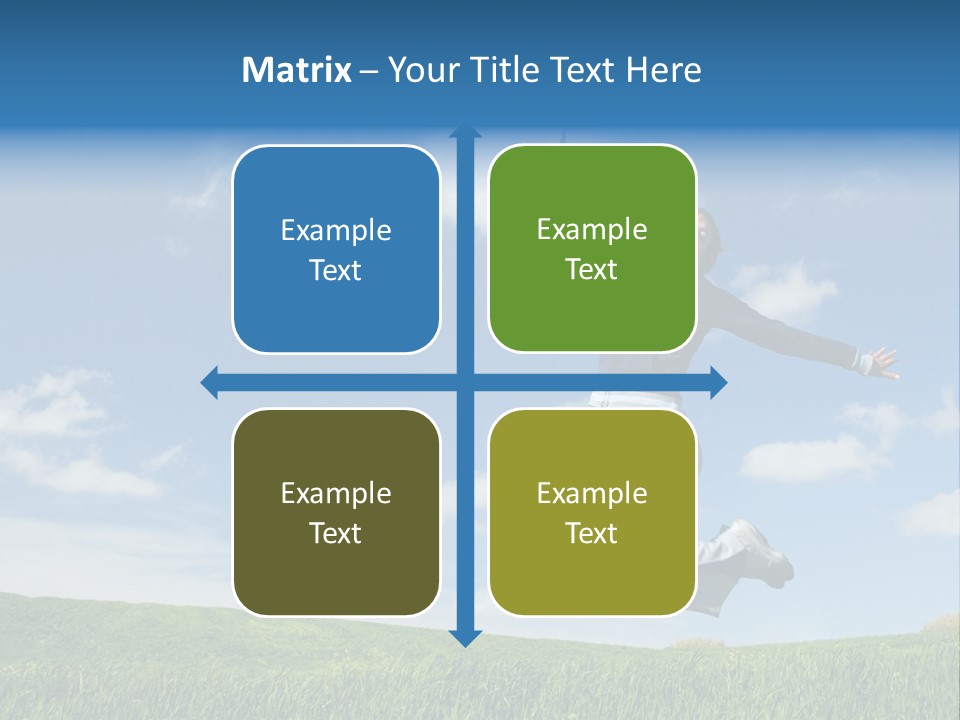 Matrix – Your Title Text Here

Example Text

Example Text

Example Text

Example Text